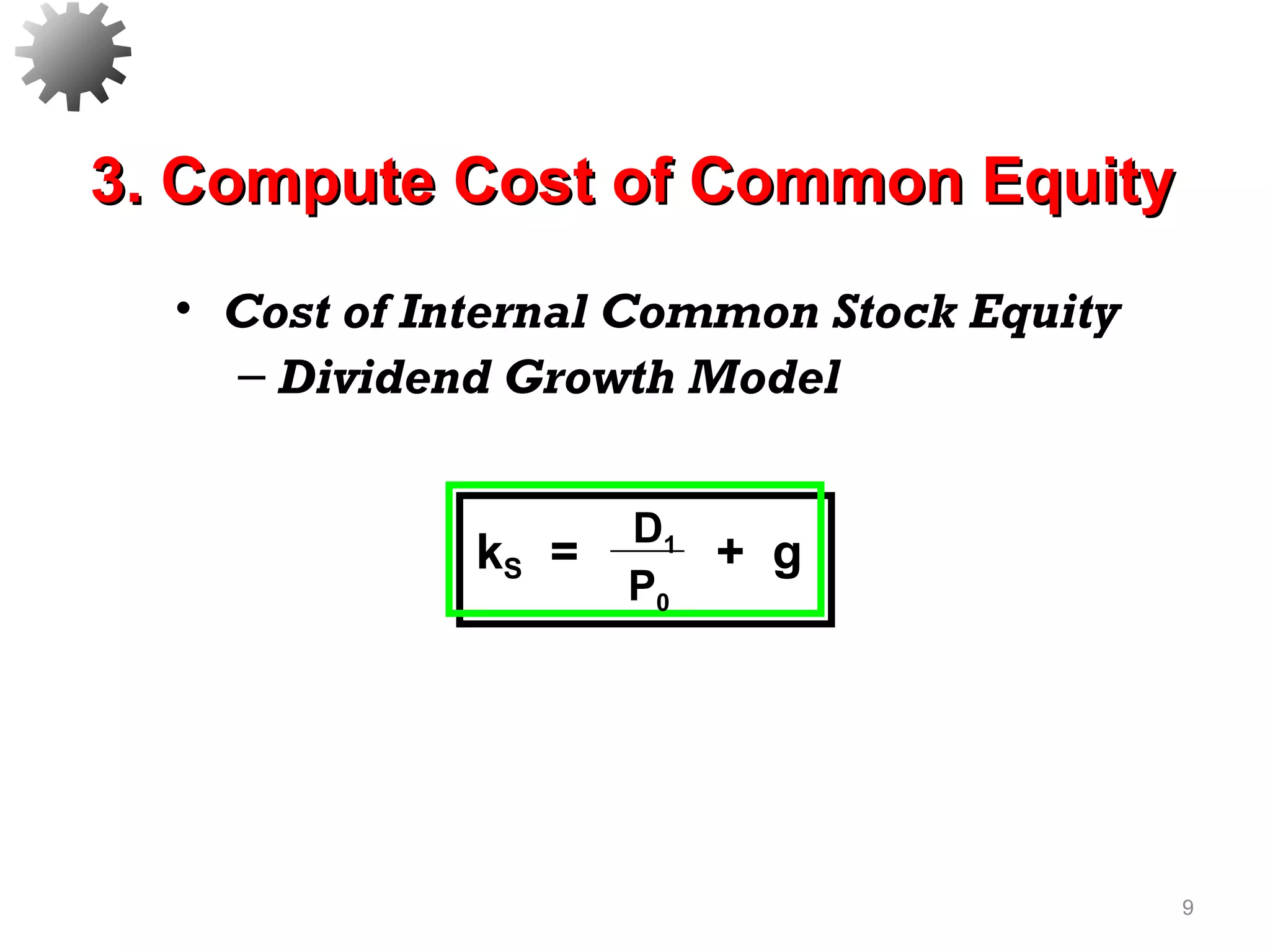 3. Compute Cost of Common Equity

• Cost of Internal Common Stock Equity

– Dividend Growth Model

$k_S = \frac{D_1}{P_0} + g$

9